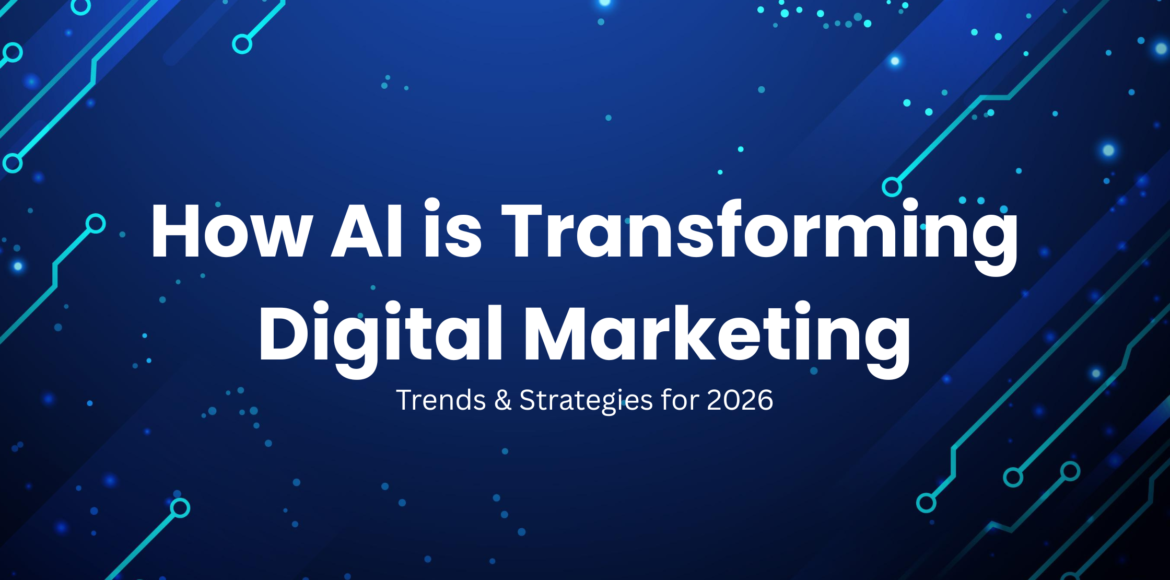 How AI is Transforming Digital Marketing

Trends & Strategies for 2026